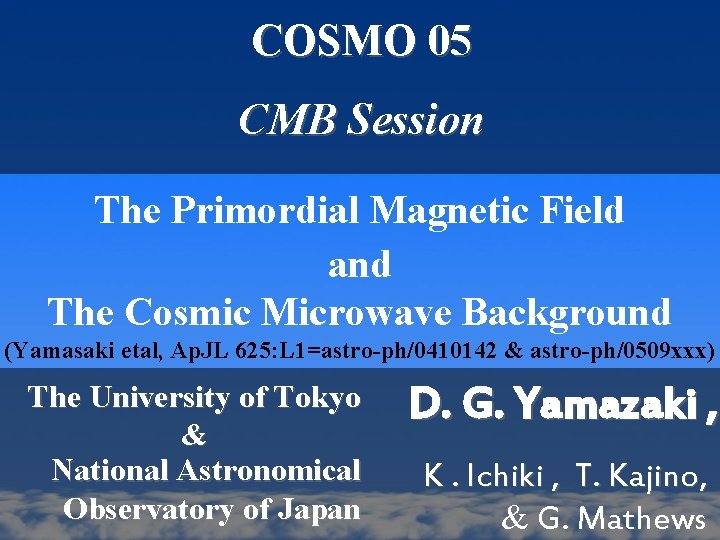 COSMO 05

CMB Session

The Primordial Magnetic Field
and
The Cosmic Microwave Background

(Yamasaki etal, ApJL 625:L1=astro-ph/0410142 & astro-ph/0509xxx)

The University of Tokyo
&
National Astronomical
Observatory of Japan

D. G. Yamazaki ,

K . Ichiki , T. Kajino,
& G. Mathews